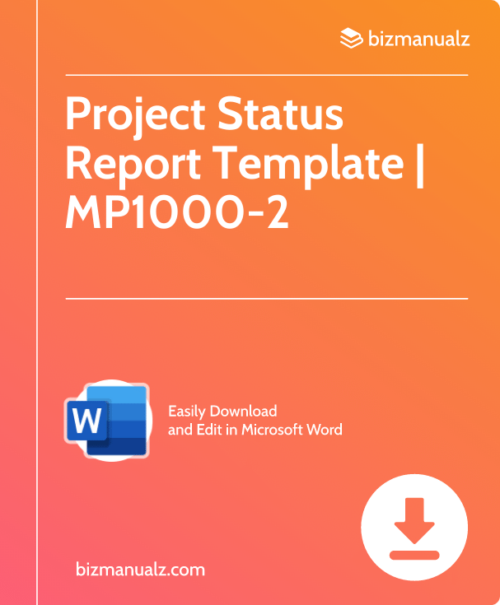 bizmanualz

Project Status Report Template | MP1000-2

W

Easily Download and Edit in Microsoft Word

bizmanualz.com